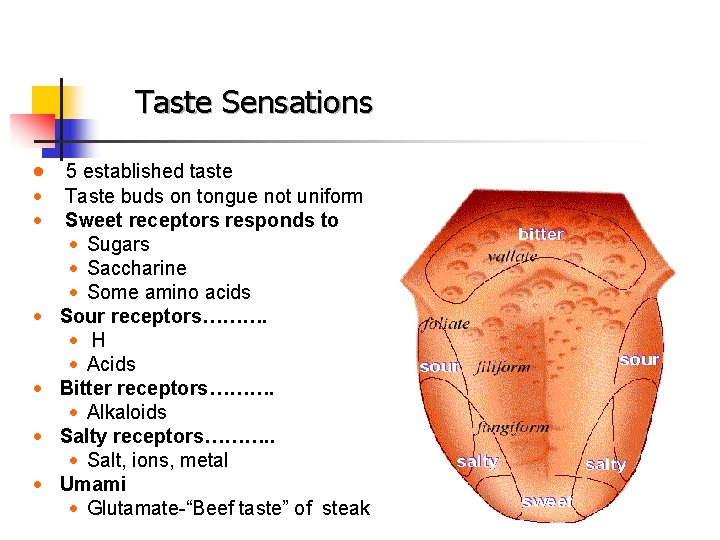 Taste Sensations

- 5 established taste
- Taste buds on tongue not uniform
- Sweet receptors responds to
  - Sugars
  - Saccharine
  - Some amino acids
- Sour receptors……….
  - H
  - Acids
- Bitter receptors……….
  - Alkaloids
- Salty receptors………..
  - Salt, ions, metal
- Umami
  - Glutamate-“Beef taste” of steak

bitter
vallate
foliate
sour
filiform
sour
fungiform
salty
salty
sweet